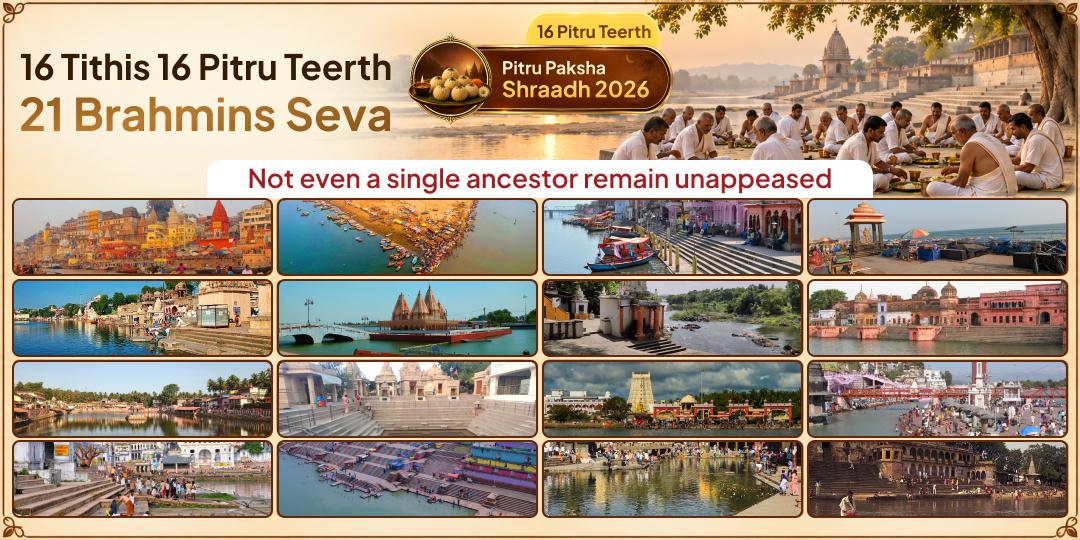 16 Tithis 16 Pitru Teerth
21 Brahmins Seva

16 Pitru Teerth
Pitru Paksha
Shraadh 2026

Not even a single ancestor remain unappeased